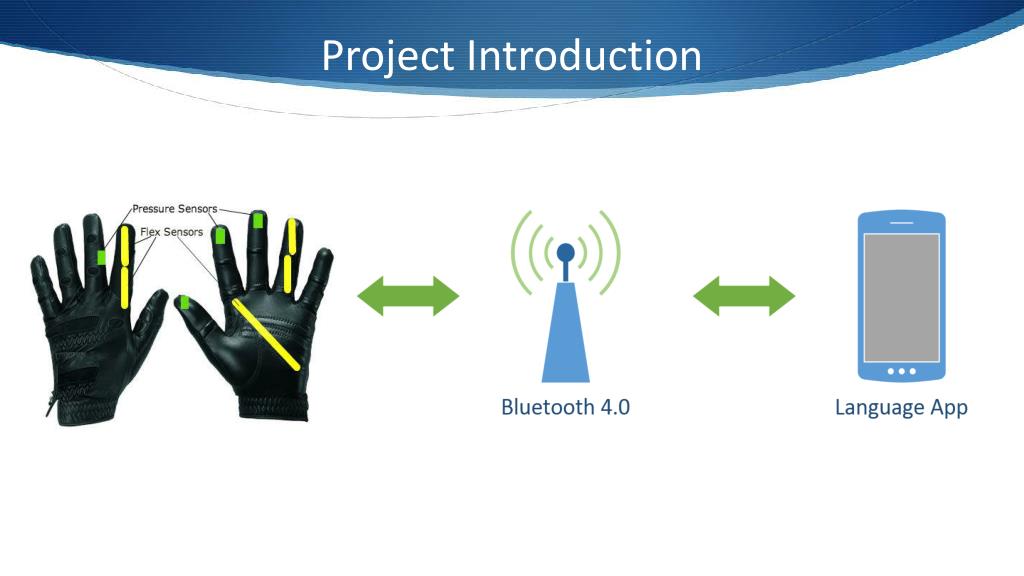 Project Introduction

Pressure Sensors
Flex Sensors

Bluetooth 4.0

Language App